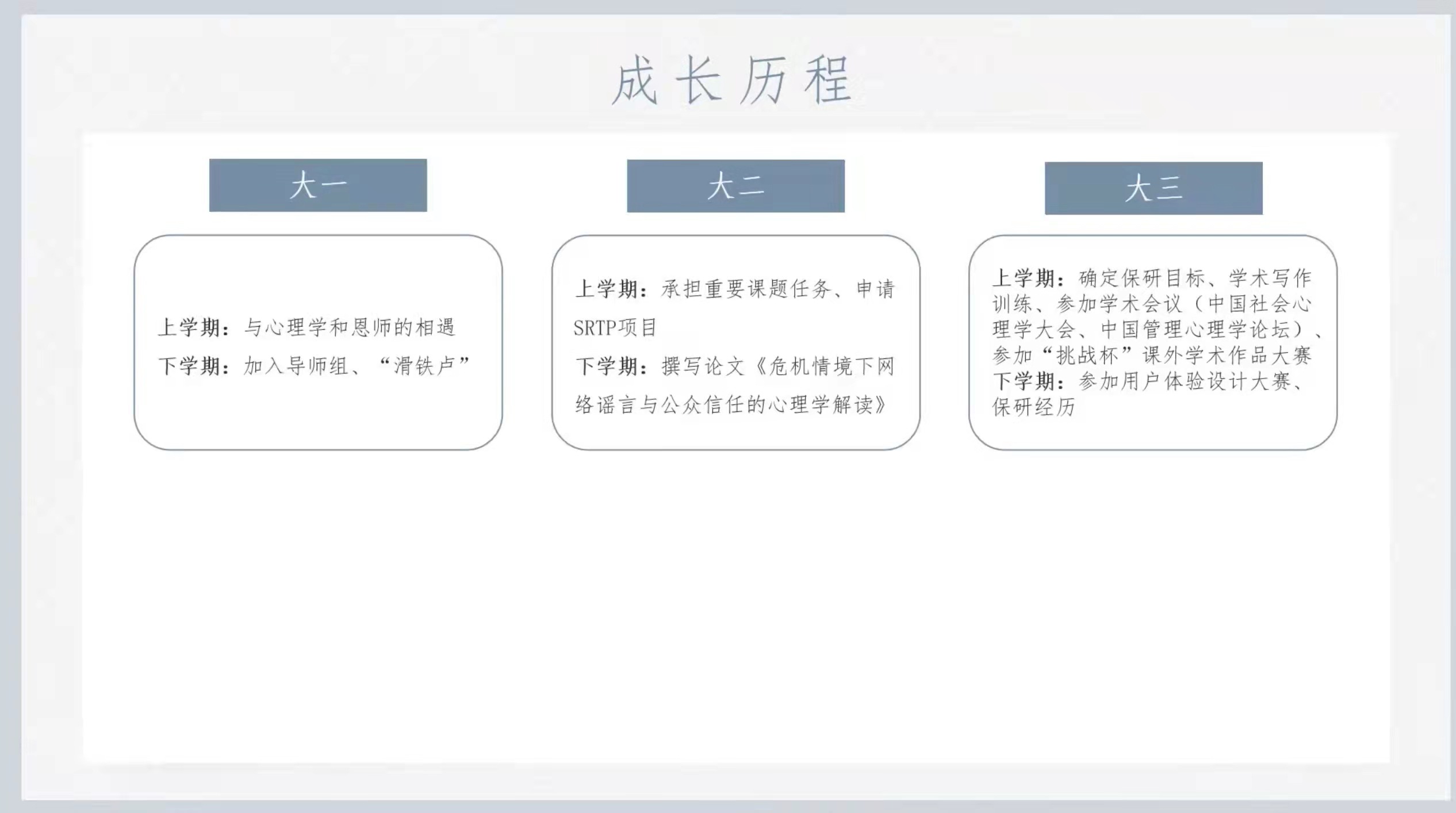 成长历程

大一

上学期：与心理学和恩师的相遇
下学期：加入导师组、“滑铁卢”

大二

上学期：承担重要课题任务、申请SRTP项目
下学期：撰写论文《危机情境下网络谣言与公众信任的心理学解读》

大三

上学期：确定保研目标、学术写作训练、参加学术会议（中国社会心理学大会、中国管理心理学论坛）、参加“挑战杯”课外学术作品大赛
下学期：参加用户体验设计大赛、保研经历